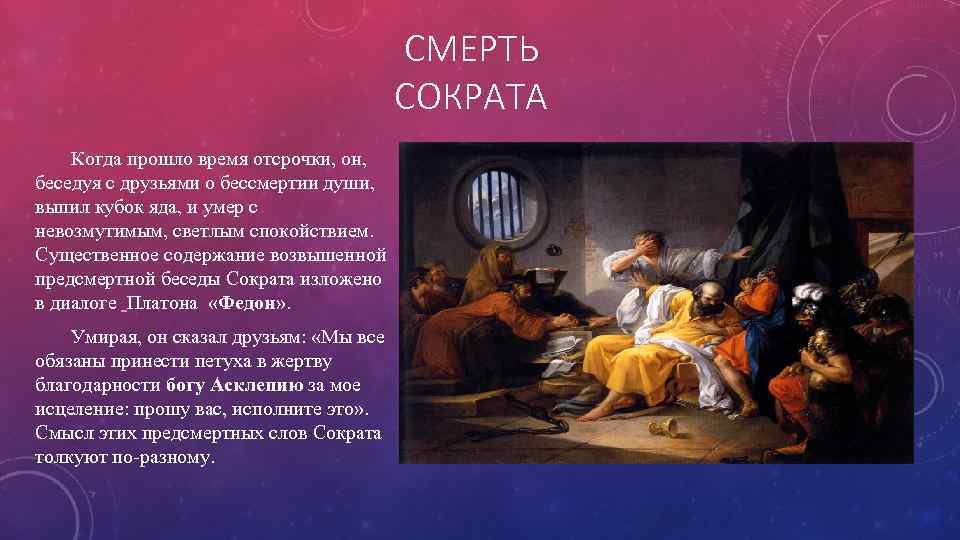 СМЕРТЬ СОКРАТА

Когда прошло время отсрочки, он, беседуя с друзьями о бессмертии души, выпил кубок яда, и умер с невозмутимым, светлым спокойствием. Существенное содержание возвышенной предсмертной беседы Сократа изложено в диалоге Платона «Федон».

Умирая, он сказал друзьям: «Мы все обязаны принести петуха в жертву благодарности богу Асклепию за мое исцеление: прошу вас, исполните это». Смысл этих предсмертных слов Сократа толкуют по-разному.